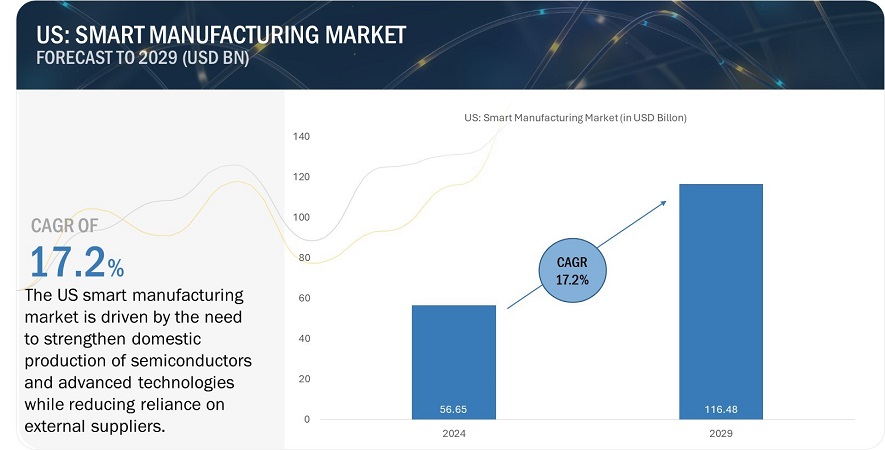 US: SMART MANUFACTURING MARKET
FORECAST TO 2029 (USD BN)

CAGR OF
17.2%
The US smart manufacturing market is driven by the need to strengthen domestic production of semiconductors and advanced technologies while reducing reliance on external suppliers.

US: Smart Manufacturing Market (in USD Billon)

140
120
100
80
60
40
20
0

CAGR
17.2%

56.65
116.48

2024
2029